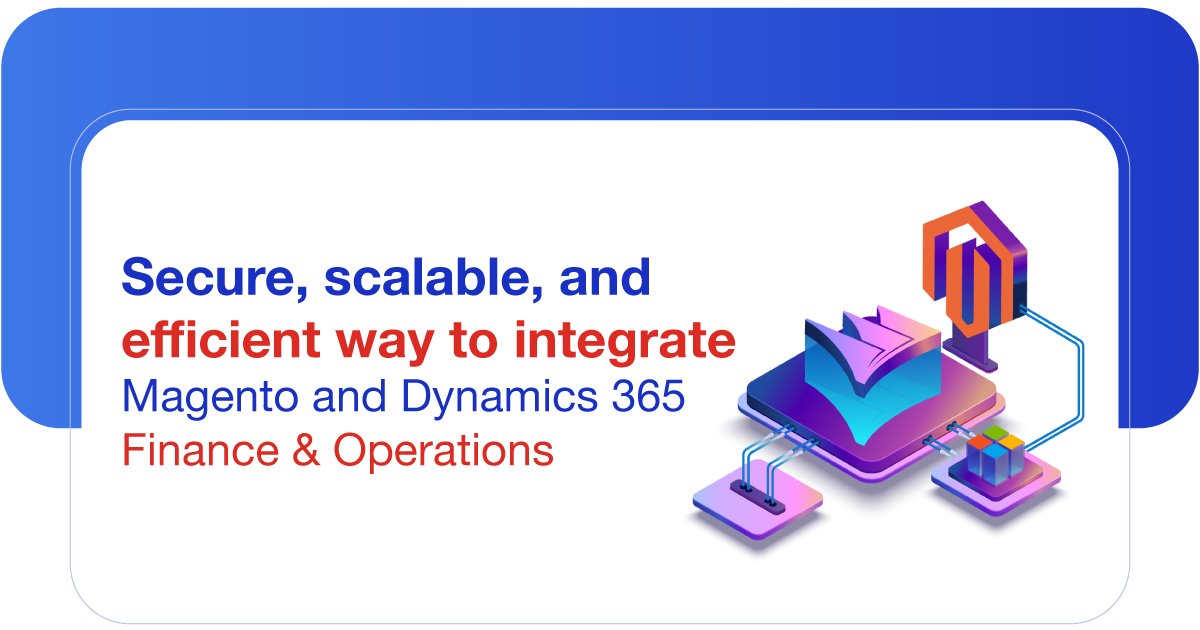 Secure, scalable, and efficient way to integrate Magento and Dynamics 365 Finance & Operations